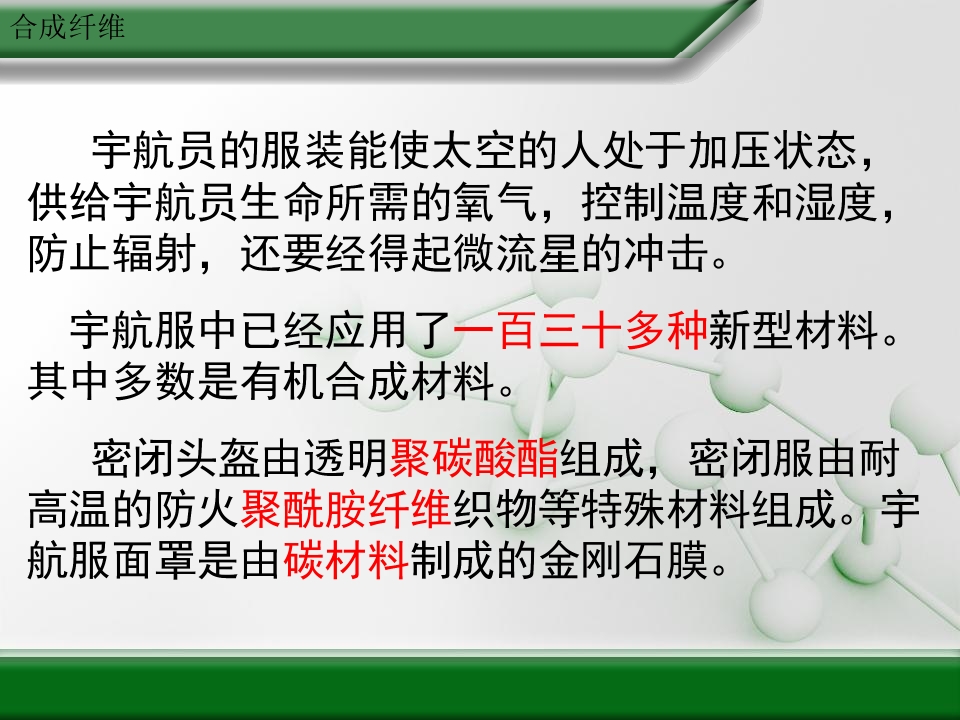 合成纤维

宇航员的服装能使太空的人处于加压状态，供给宇航员生命所需的氧气，控制温度和湿度，防止辐射，还要经得起微流星的冲击。

宇航服中已经应用了一百三十多种新型材料。其中多数是有机合成材料。

密闭头盔由透明聚碳酸酯组成，密闭服由耐高温的防火聚酰胺纤维织物等特殊材料组成。宇航服面罩是由碳材料制成的金刚石膜。